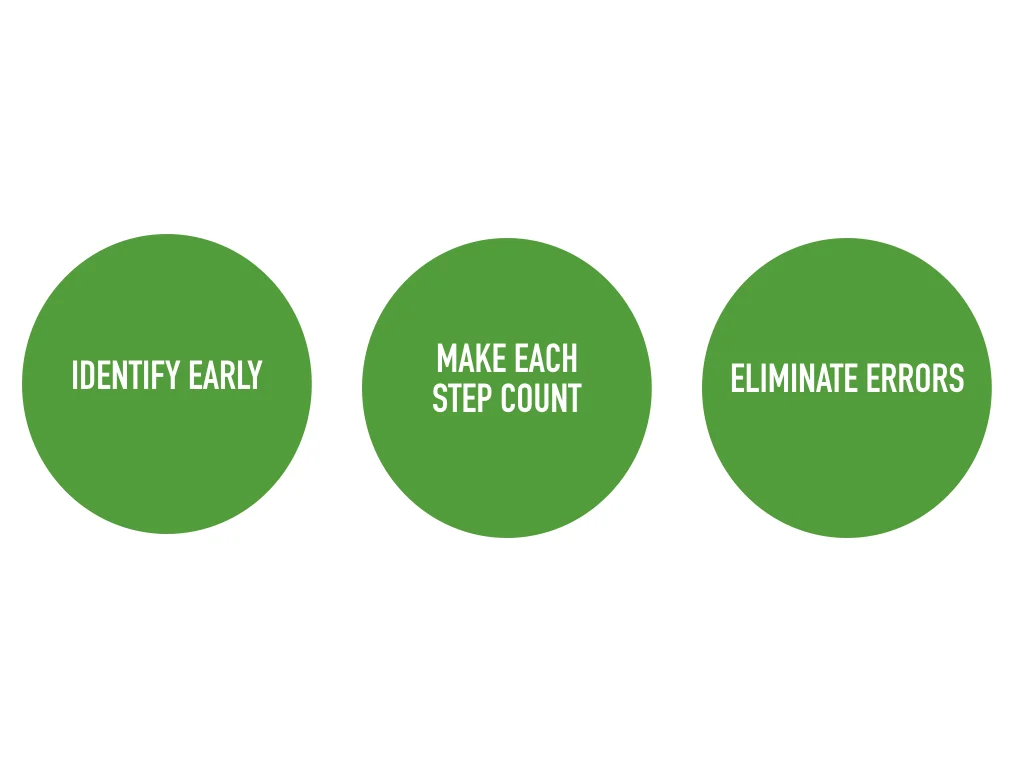 IDENTIFY EARLY

MAKE EACH STEP COUNT

ELIMINATE ERRORS